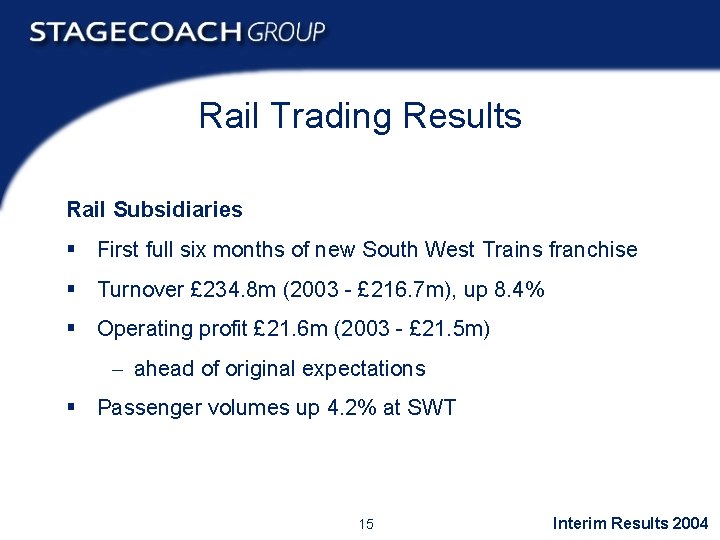 STAGECOACH GROUP

Rail Trading Results

Rail Subsidiaries

▪ First full six months of new South West Trains franchise

▪ Turnover £234.8m (2003 - £216.7m), up 8.4%

▪ Operating profit £21.6m (2003 - £21.5m)

– ahead of original expectations

▪ Passenger volumes up 4.2% at SWT

15

Interim Results 2004